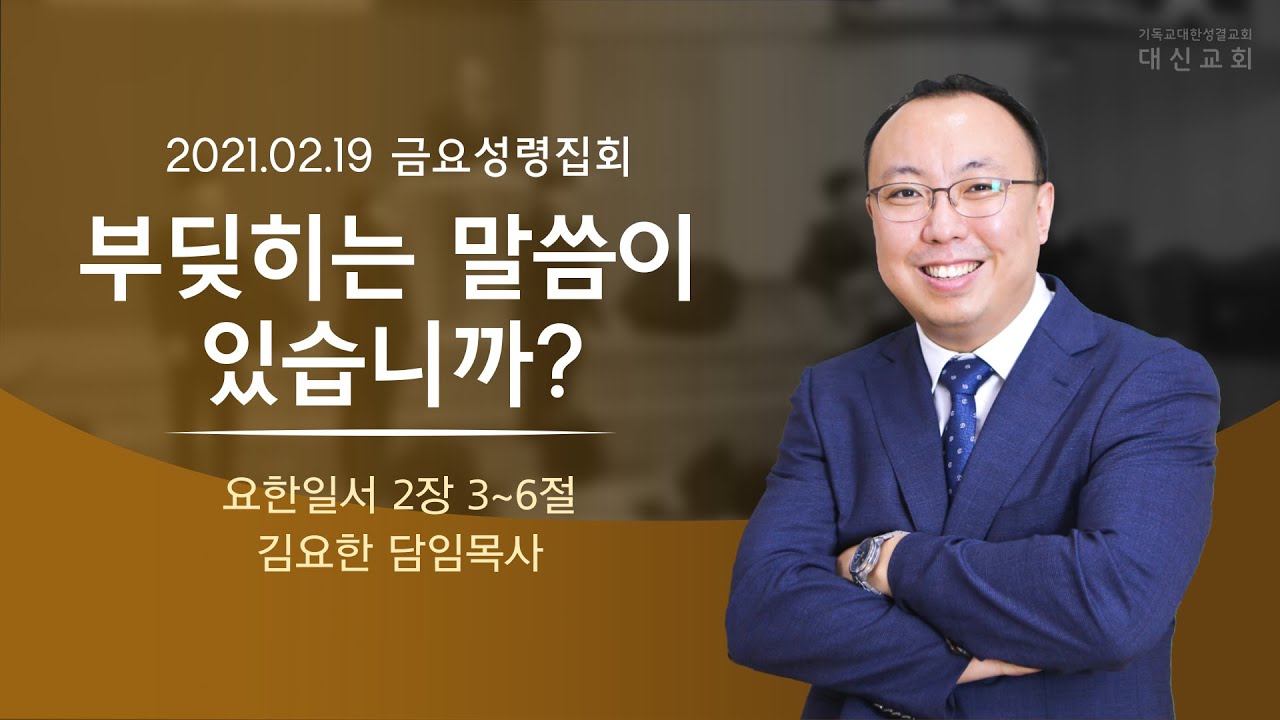 기독교대한성결교회
대신교회

2021.02.19 금요성령집회

부딪히는 말씀이 있습니까?

요한일서 2장 3~6절
김요한 담임목사